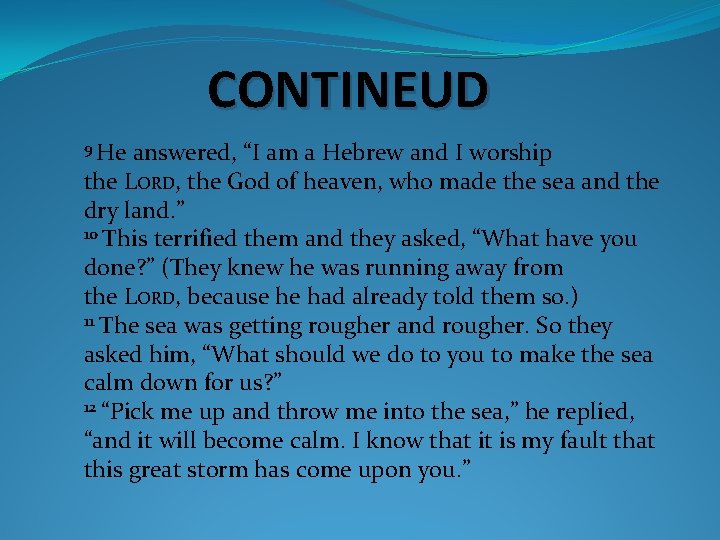 CONTINEUD

9 He answered, “I am a Hebrew and I worship the LORD, the God of heaven, who made the sea and the dry land.”
10 This terrified them and they asked, “What have you done?” (They knew he was running away from the LORD, because he had already told them so.)
11 The sea was getting rougher and rougher. So they asked him, “What should we do to you to make the sea calm down for us?”
12 “Pick me up and throw me into the sea,” he replied, “and it will become calm. I know that it is my fault that this great storm has come upon you.”